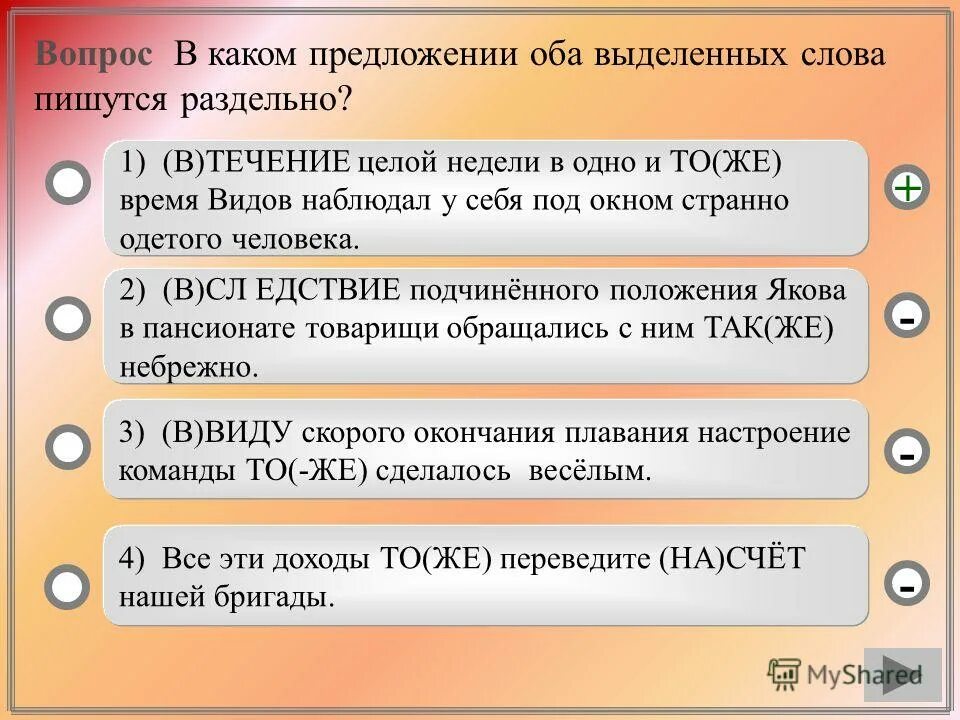 Вопрос В каком предложении оба выделенных слова пишутся раздельно?

1) (В)ТЕЧЕНИЕ целой недели в одно и ТО(ЖЕ) время Видов наблюдал у себя под окном странно одетого человека.

+

2) (В)СЛ ЕДСТВИЕ подчинённого положения Якова в пансионате товарищи обращались с ним ТАК(ЖЕ) небрежно.

-

3) (В)ВИДУ скорого окончания плавания настроение команды ТО(-ЖЕ) сделалось весёлым.

-

4) Все эти доходы ТО(ЖЕ) переведите (НА)СЧЁТ нашей бригады.

-

MyShared